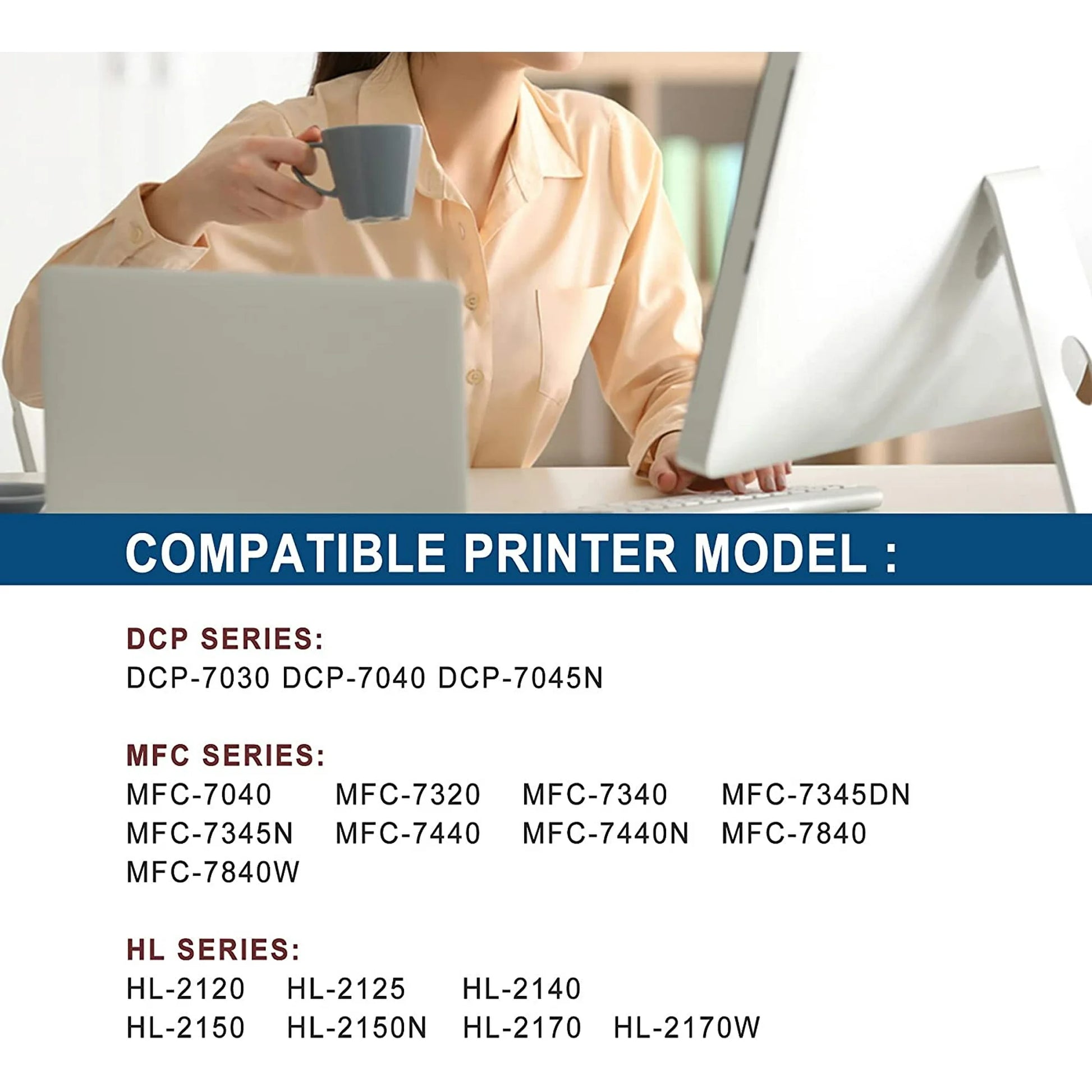 COMPATIBLE PRINTER MODEL :

DCP SERIES:
DCP-7030 DCP-7040 DCP-7045N

MFC SERIES:
MFC-7040 MFC-7320 MFC-7340 MFC-7345DN
MFC-7345N MFC-7440 MFC-7440N MFC-7840
MFC-7840W

HL SERIES:
HL-2120 HL-2125 HL-2140
HL-2150 HL-2150N HL-2170 HL-2170W